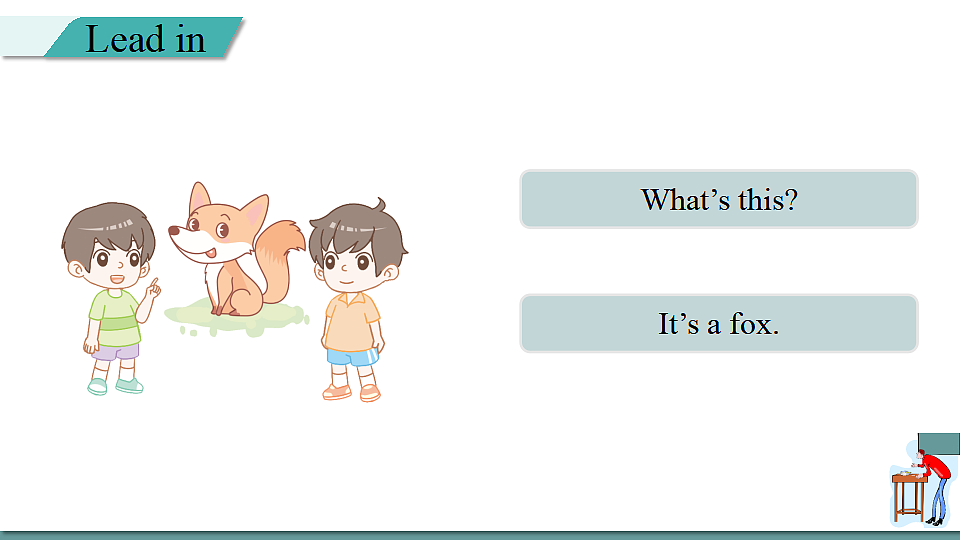 Lead in

What’s this?

It’s a fox.